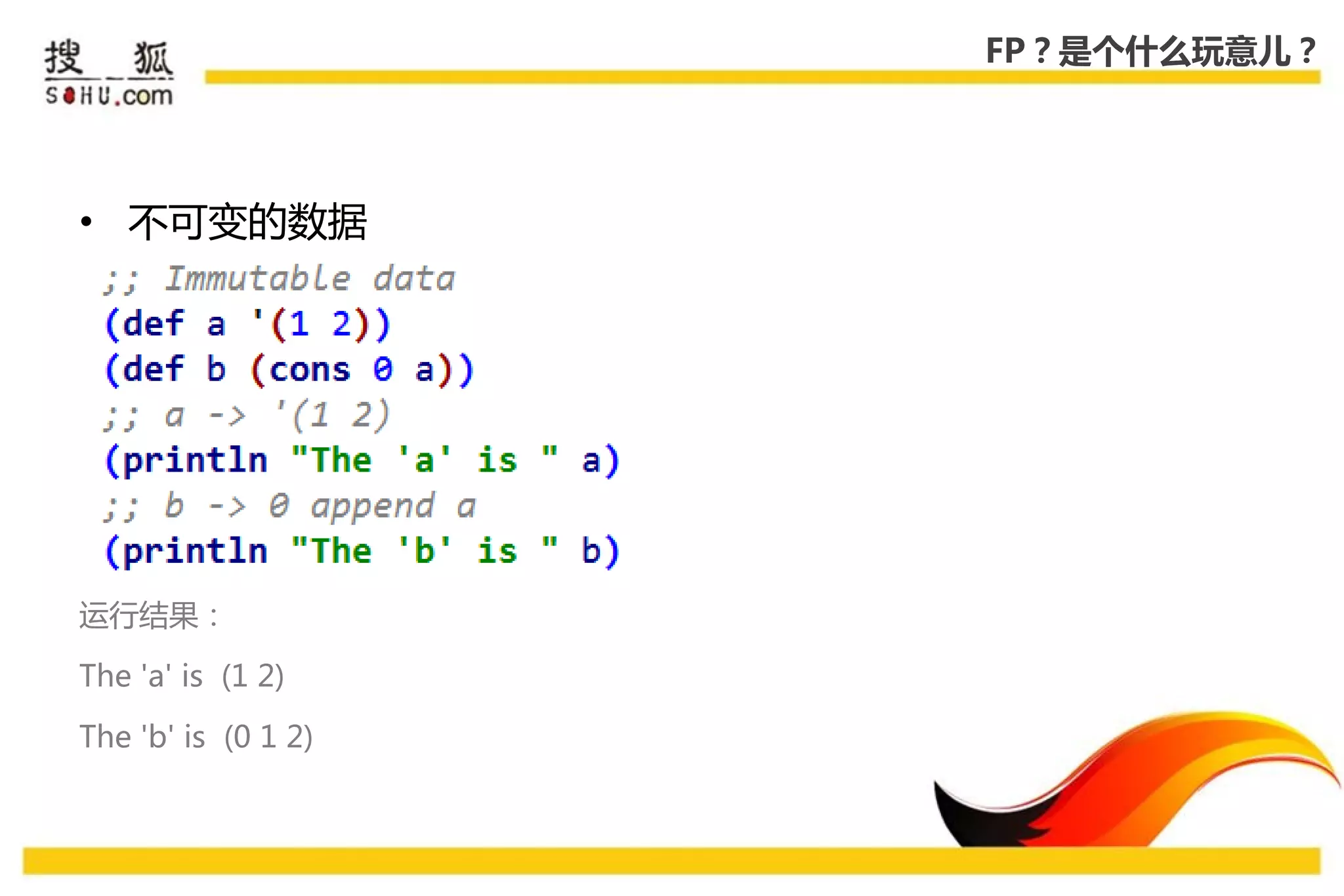 搜狐
SOHU.com

FP？是个什么玩意儿？

• 不可变的数据

;; Immutable data
(def a '(1 2))
(def b (cons 0 a))
;; a -> '(1 2)
(println "The 'a' is " a)
;; b -> 0 append a
(println "The 'b' is " b)

运行结果：

The 'a' is (1 2)

The 'b' is (0 1 2)